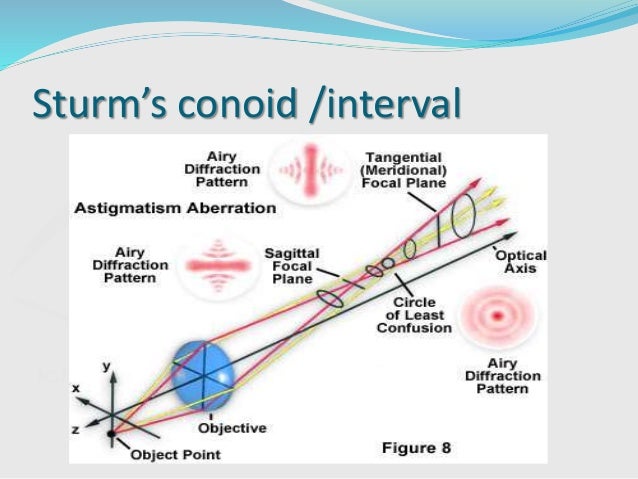 Sturm's conoid /interval

Airy Diffraction Pattern

Tangential (Meridional) Focal Plane

Astigmatism Aberration

Airy Diffraction Pattern

Sagittal Focal Plane

Optical Axis

Circle of Least Confusion

Airy Diffraction Pattern

y

x

z

Objective

Object Point

Figure 8